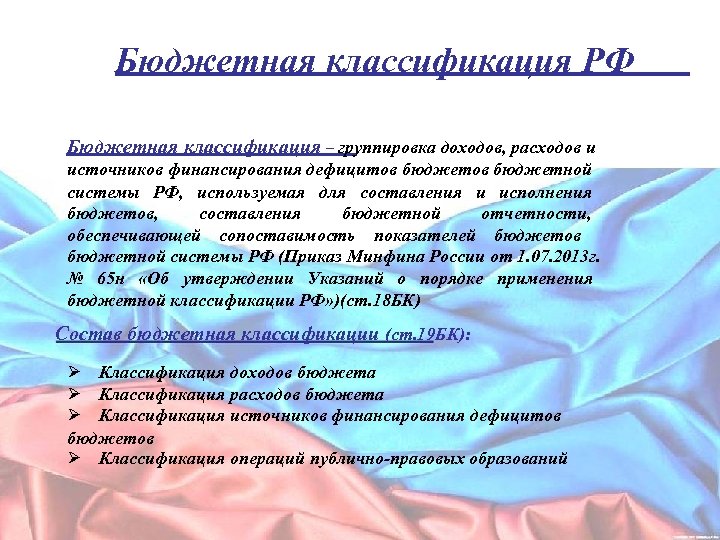 Бюджетная классификация РФ

Бюджетная классификация – группировка доходов, расходов и источников финансирования дефицитов бюджетов бюджетной системы РФ, используемая для составления и исполнения бюджетов, составления бюджетной отчетности, обеспечивающей сопоставимость показателей бюджетов бюджетной системы РФ (Приказ Минфина России от 1.07.2013г. № 65н «Об утверждении Указаний о порядке применения бюджетной классификации РФ»)(ст.18БК)

Состав бюджетная классификации (ст.19БК):

➢ Классификация доходов бюджета
➢ Классификация расходов бюджета
➢ Классификация источников финансирования дефицитов бюджетов
➢ Классификация операций публично-правовых образований